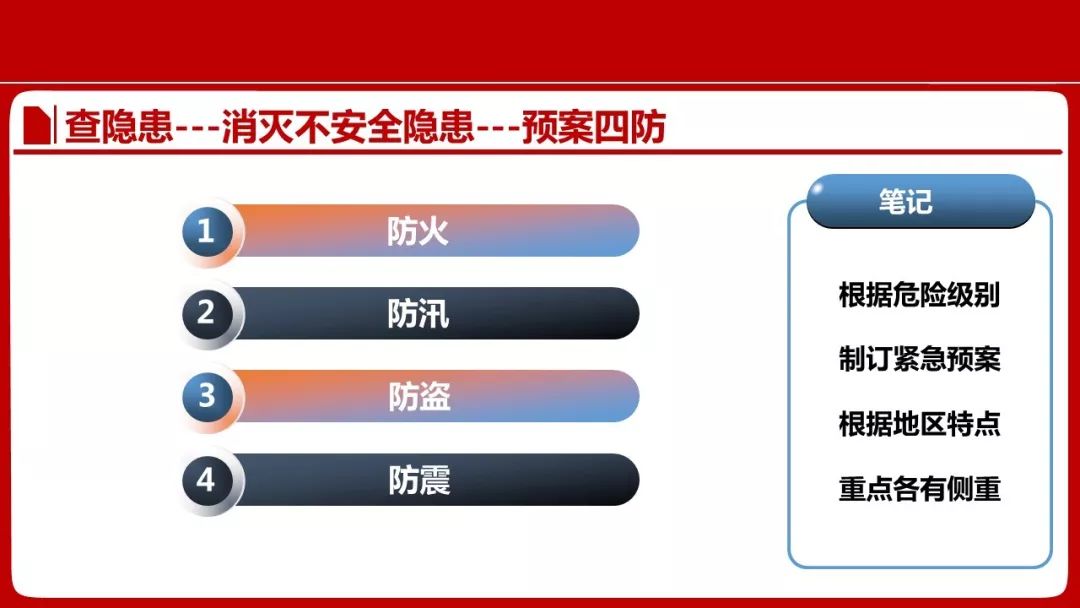 查隐患---消灭不安全隐患---预案四防

1 防火

2 防汛

3 防盗

4 防震

笔记

根据危险级别

制订紧急预案

根据地区特点

重点各有侧重